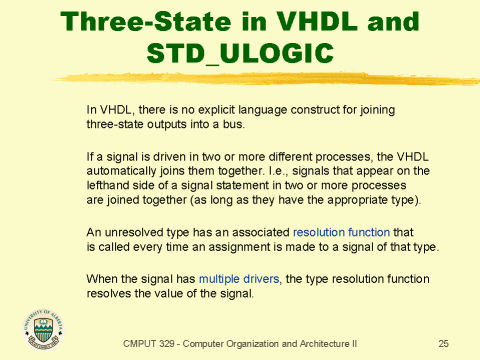 Three-State in VHDL and STD_ULOGIC

In VHDL, there is no explicit language construct for joining three-state outputs into a bus.

If a signal is driven in two or more different processes, the VHDL automatically joins them together. I.e., signals that appear on the lefthand side of a signal statement in two or more processes are joined together (as long as they have the appropriate type).

An unresolved type has an associated resolution function that is called every time an assignment is made to a signal of that type.

When the signal has multiple drivers, the type resolution function resolves the value of the signal.

UNIVERSITY OF ALBERTA

CMPUT 329 - Computer Organization and Architecture II

25